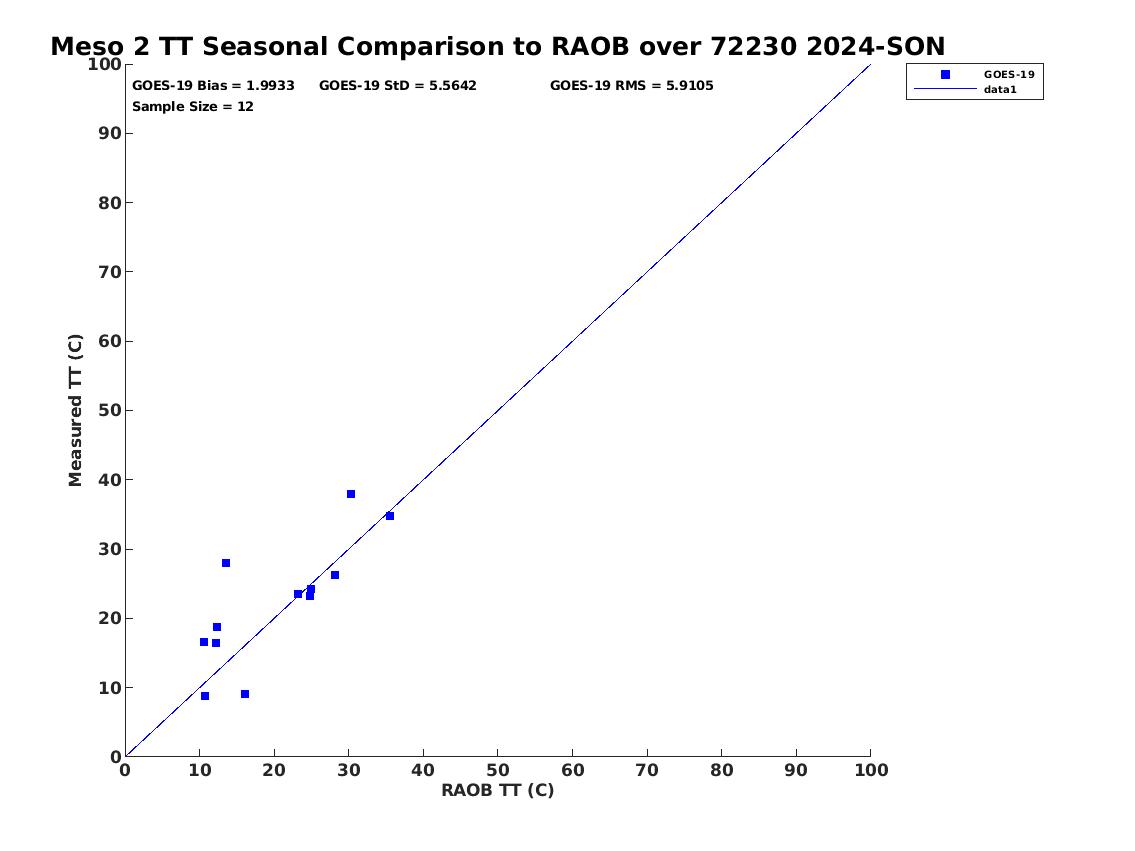 Meso 2 TT Seasonal Comparison to RAOB over 72230 2024-SON

GOES-19 Bias = 1.9933 GOES-19 StD = 5.5642 GOES-19 RMS = 5.9105
Sample Size = 12

GOES-19
data1

Measured TT (C)

100
90
80
70
60
50
40
30
20
10
0

0 10 20 30 40 50 60 70 80 90 100

RAOB TT (C)